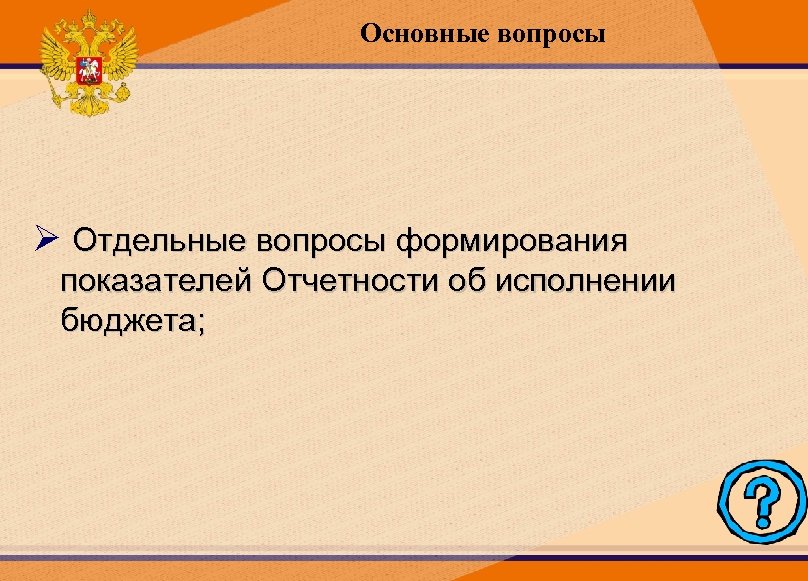 Основные вопросы

➢ Отдельные вопросы формирования показателей Отчетности об исполнении бюджета;

?